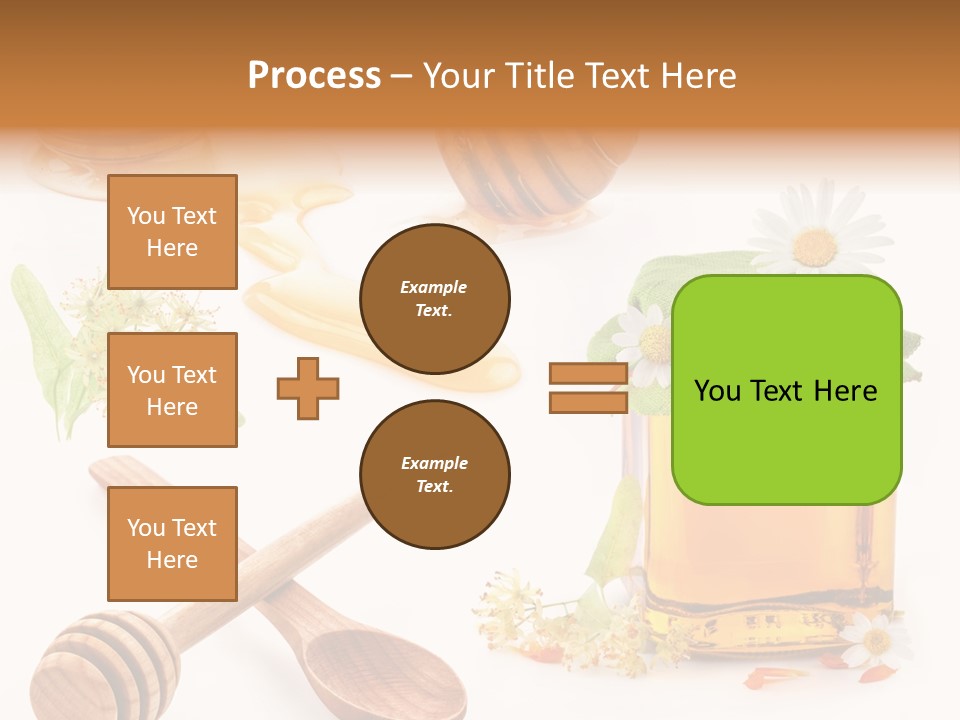 Process – Your Title Text Here

You Text Here

You Text Here

You Text Here

Example Text.

Example Text.

You Text Here